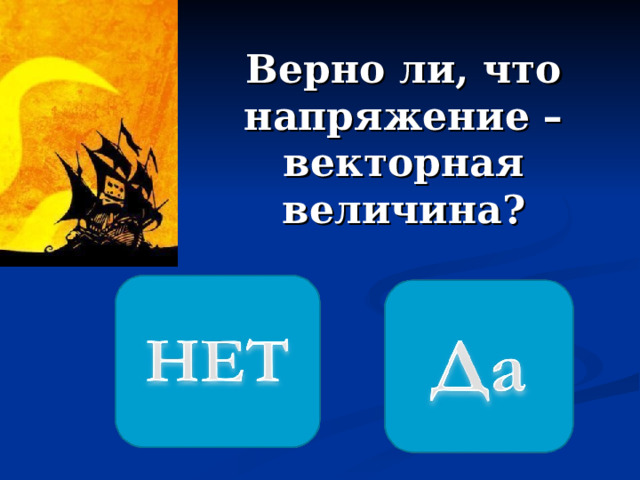 Верно ли, что напряжение – векторная величина?

НЕТ

Да